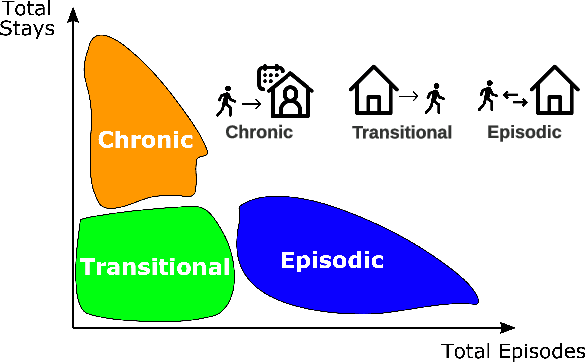 Total Stays

Chronic

Chronic

Transitional

Episodic

Transitional

Episodic

Total Episodes